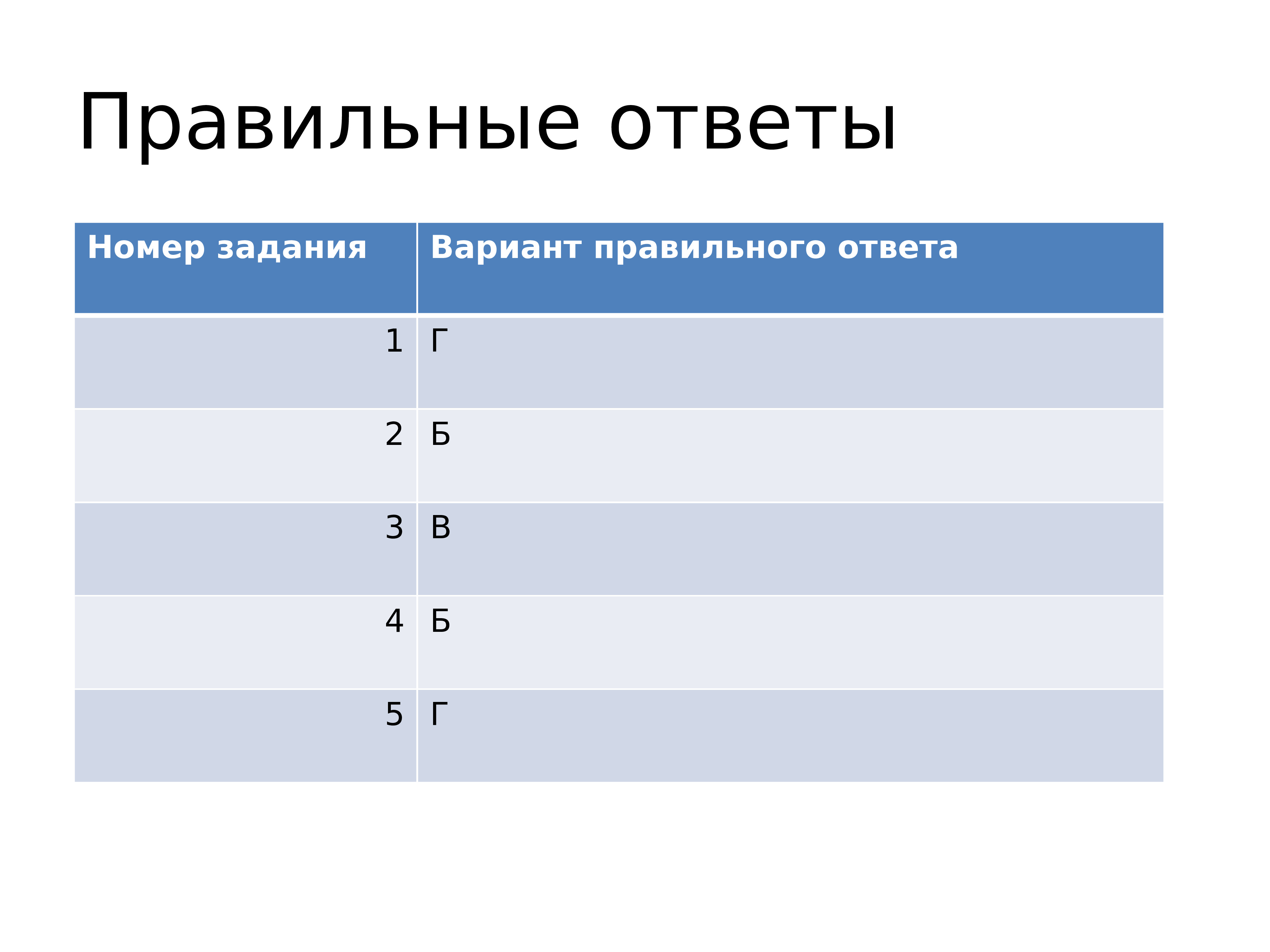 Правильные ответы

| Номер задания | Вариант правильного ответа |
|---|---|
| 1 | Г |
| 2 | Б |
| 3 | В |
| 4 | Б |
| 5 | Г |